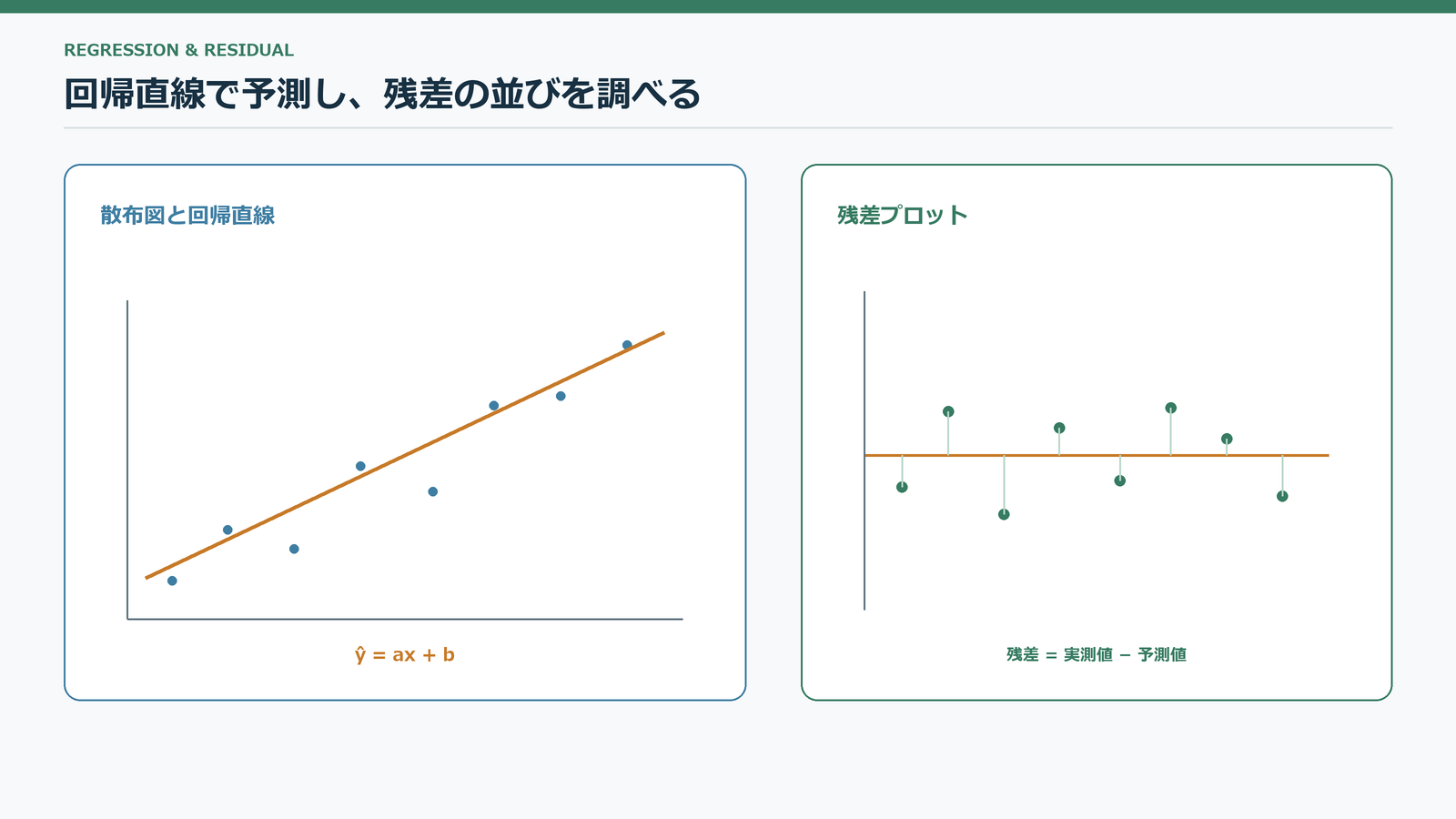 REGRESSION & RESIDUAL

回帰直線で予測し、残差の並びを調べる

散布図と回帰直線

$\hat{y} = ax + b$

残差プロット

残差 = 実測値 − 予測値